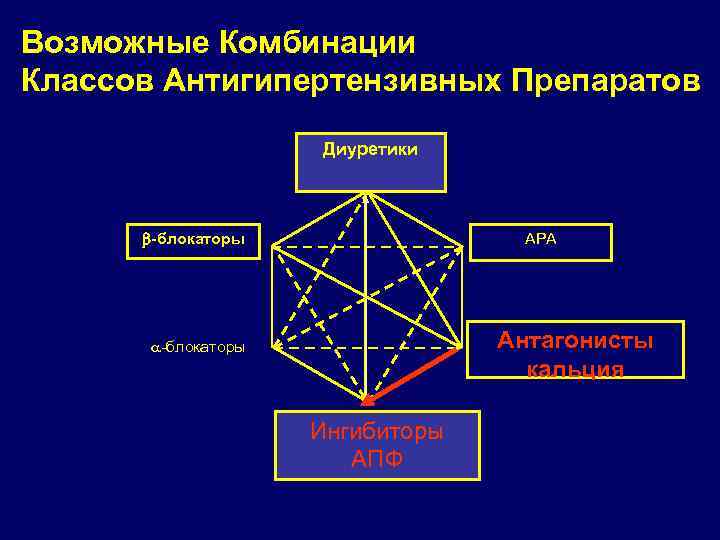 Возможные Комбинации Классов Антигипертензивных Препаратов

Диуретики

β-блокаторы

АРА

α-блокаторы

Антагонисты кальция

Ингибиторы АПФ